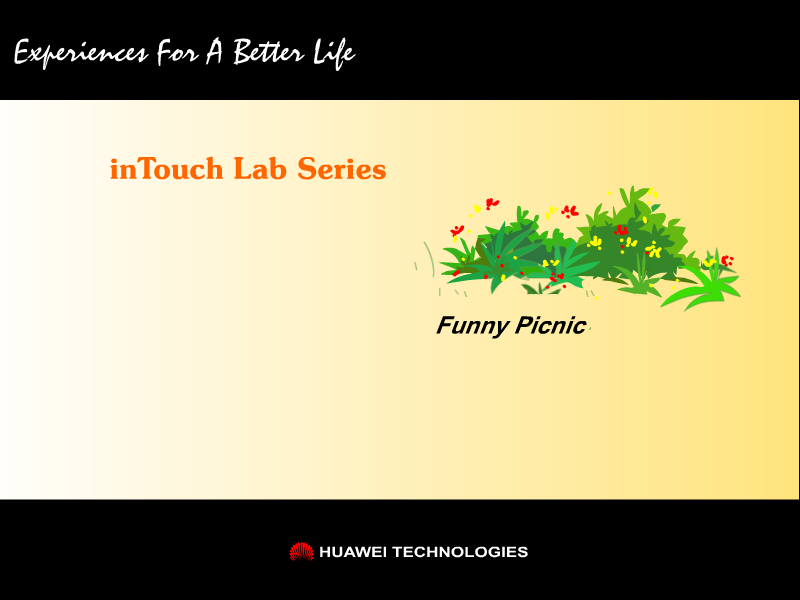 Experiences For A Better Life

inTouch Lab Series

Funny Picnic

HUAWEI TECHNOLOGIES